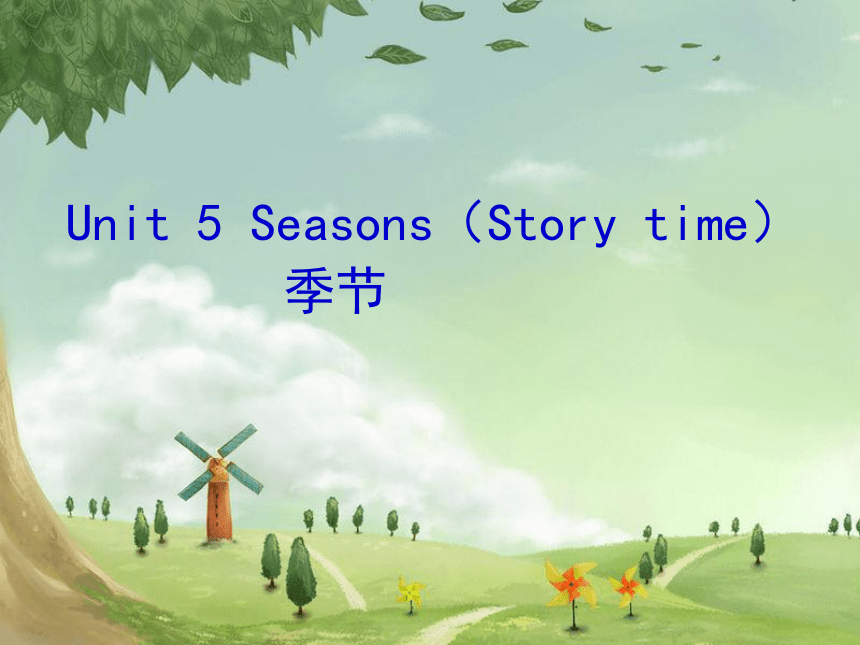 Unit 5 Seasons（Story time）
季节